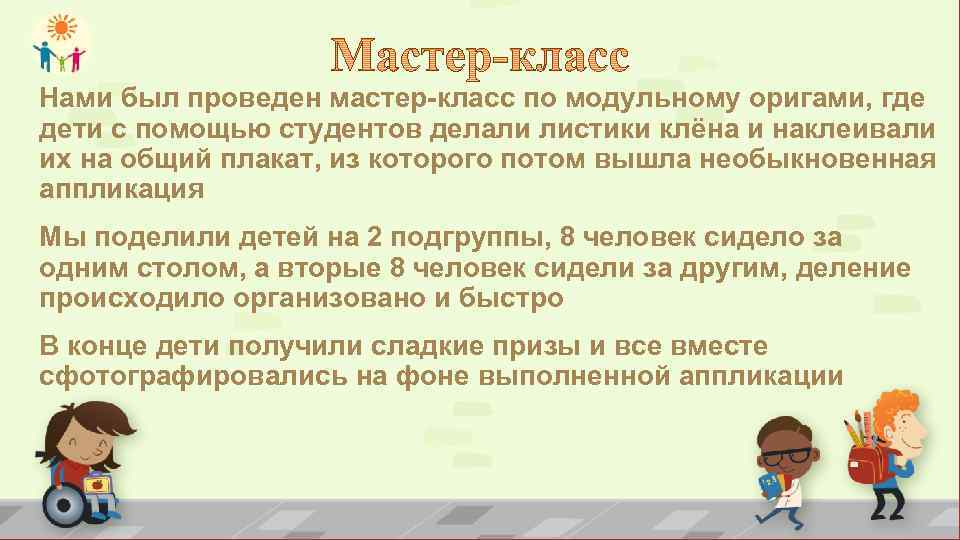 Мастер-класс

Нами был проведен мастер-класс по модульному оригами, где дети с помощью студентов делали листики клёна и наклеивали их на общий плакат, из которого потом вышла необыкновенная аппликация

Мы поделили детей на 2 подгруппы, 8 человек сидело за одним столом, а вторые 8 человек сидели за другим, деление происходило организовано и быстро

В конце дети получили сладкие призы и все вместе сфотографировались на фоне выполненной аппликации